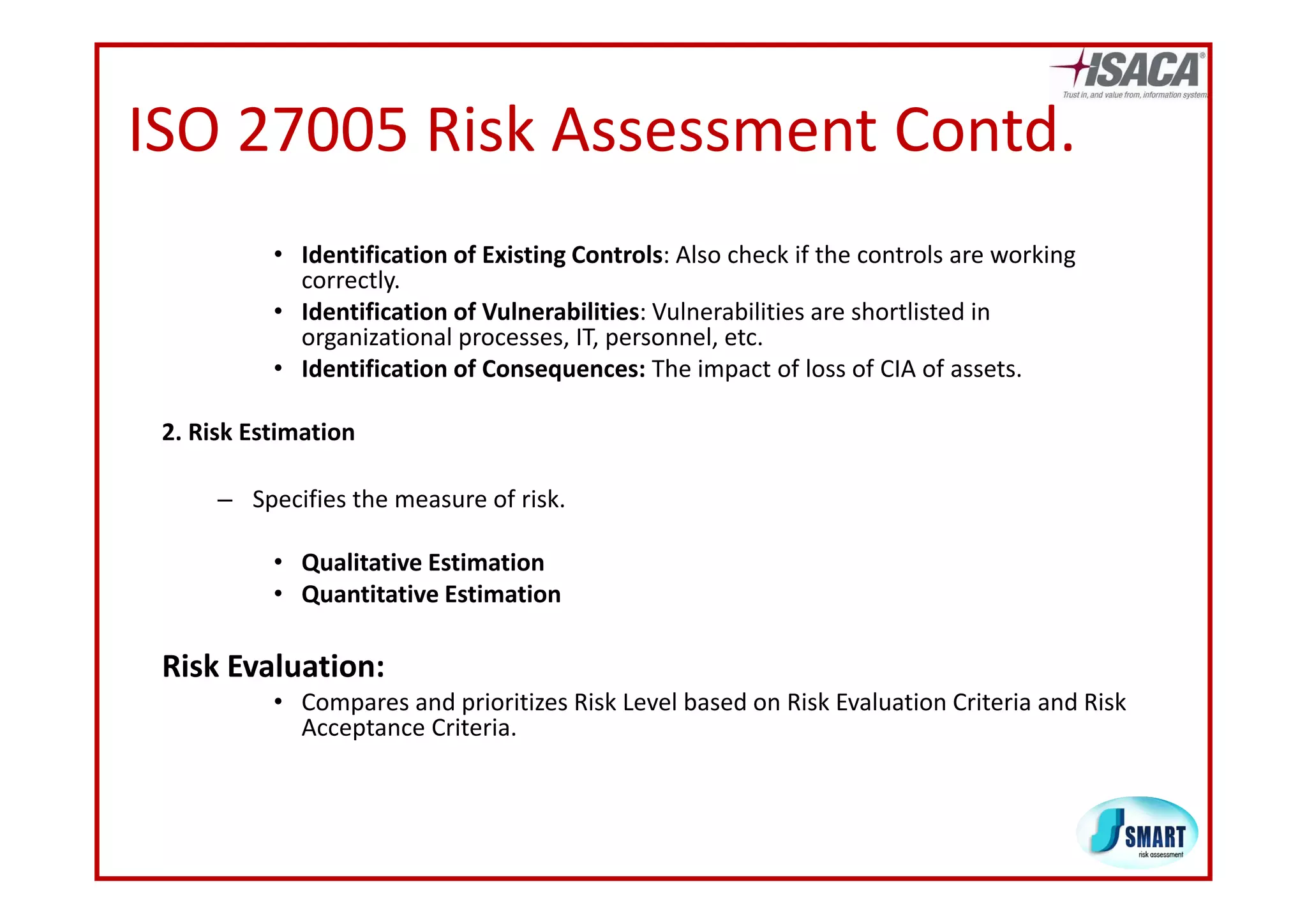 ISACA®
Trust in, and value from, information systems

ISO 27005 Risk Assessment Contd.

• Identification of Existing Controls: Also check if the controls are working correctly.
• Identification of Vulnerabilities: Vulnerabilities are shortlisted in organizational processes, IT, personnel, etc.
• Identification of Consequences: The impact of loss of CIA of assets.

2. Risk Estimation

– Specifies the measure of risk.

• Qualitative Estimation
• Quantitative Estimation

Risk Evaluation:

• Compares and prioritizes Risk Level based on Risk Evaluation Criteria and Risk Acceptance Criteria.

SMART
risk assessment